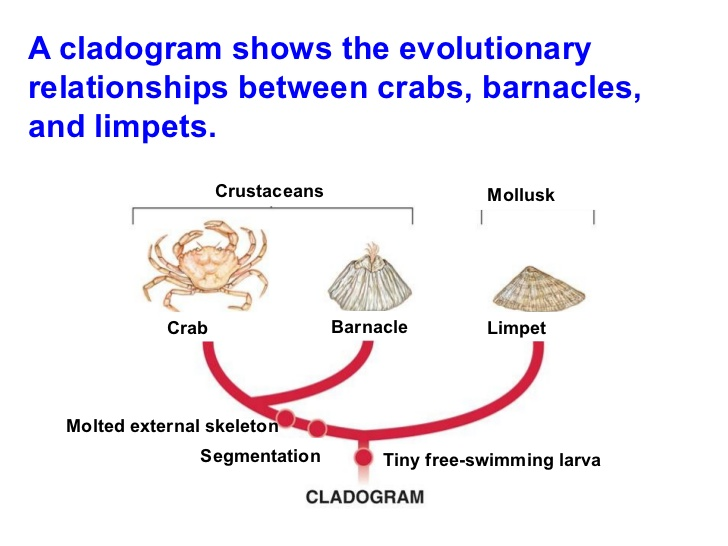 A cladogram shows the evolutionary relationships between crabs, barnacles, and limpets.

Crustaceans

Mollusk

Crab

Barnacle

Limpet

Molted external skeleton

Segmentation

Tiny free-swimming larva

CLADOGRAM